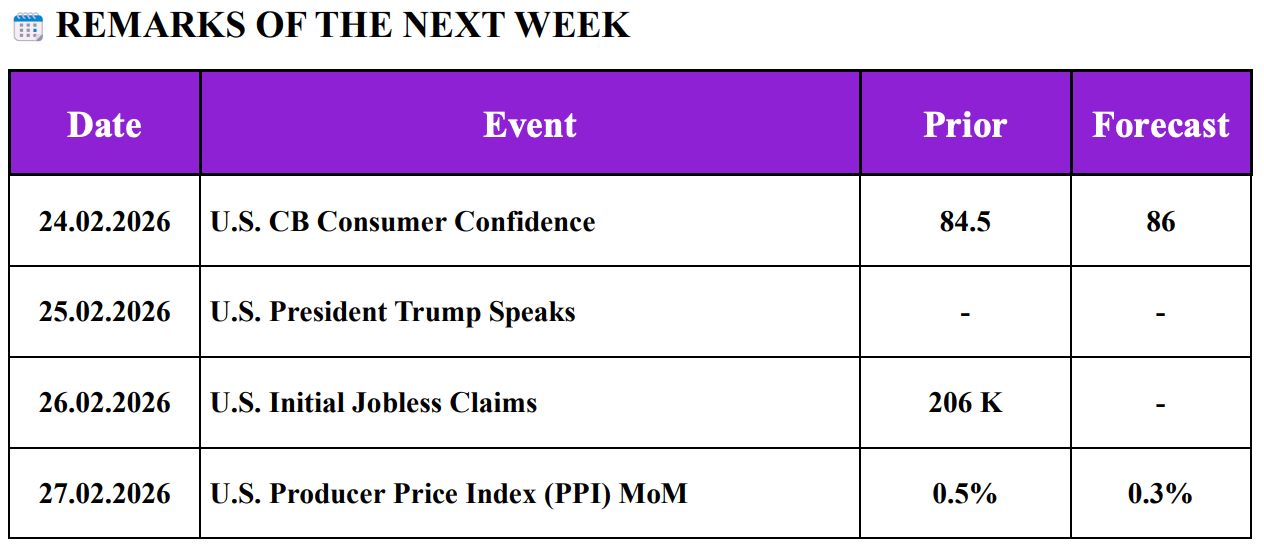 REMARKS OF THE NEXT WEEK

| Date | Event | Prior | Forecast |
|---|---|---|---|
| 24.02.2026 | U.S. CB Consumer Confidence | 84.5 | 86 |
| 25.02.2026 | U.S. President Trump Speaks | - | - |
| 26.02.2026 | U.S. Initial Jobless Claims | 206 K | - |
| 27.02.2026 | U.S. Producer Price Index (PPI) MoM | 0.5% | 0.3% |